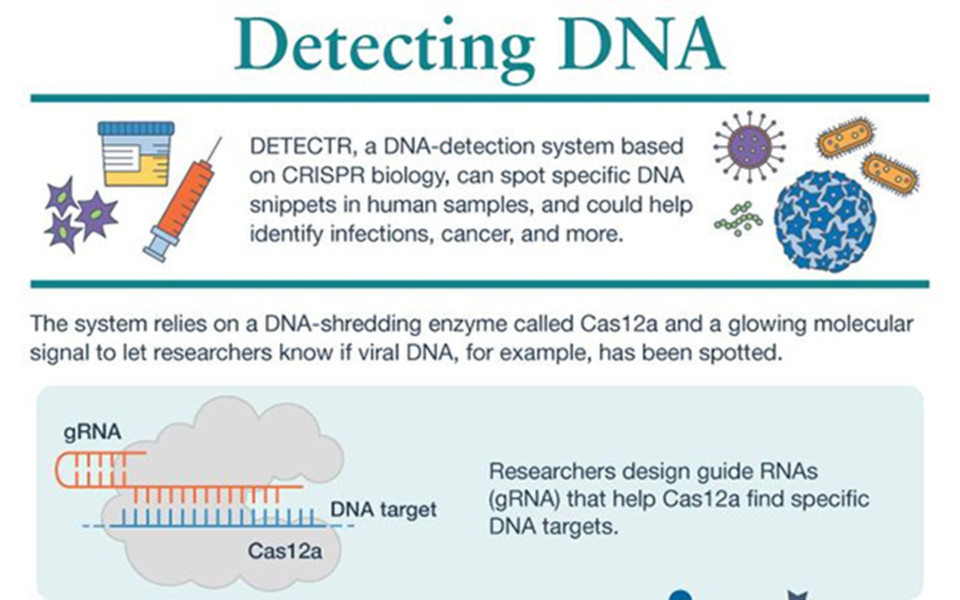 Detecting DNA

DETECTR, a DNA-detection system based on CRISPR biology, can spot specific DNA snippets in human samples, and could help identify infections, cancer, and more.

The system relies on a DNA-shredding enzyme called Cas12a and a glowing molecular signal to let researchers know if viral DNA, for example, has been spotted.

gRNA

DNA target

Cas12a

Researchers design guide RNAs (gRNA) that help Cas12a find specific DNA targets.